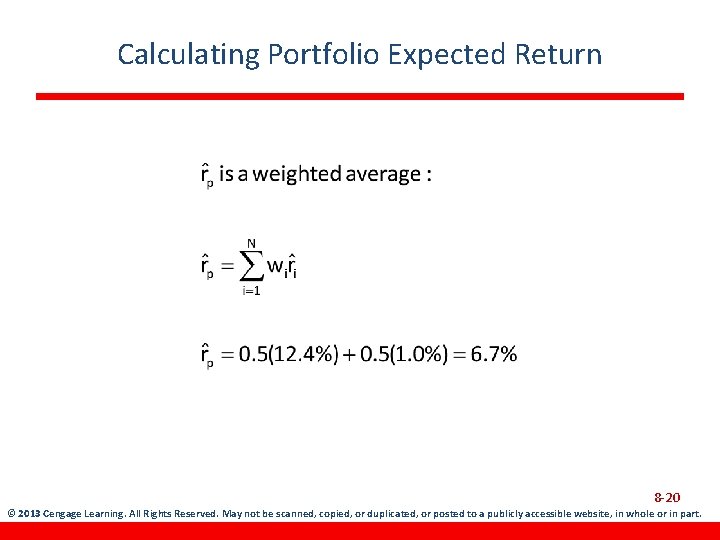 Calculating Portfolio Expected Return

$\hat{r}_p$ is a weighted average :

$\hat{r}_p = \sum_{i=1}^{N} w_i \hat{r}_i$

$\hat{r}_p = 0.5(12.4\%) + 0.5(1.0\%) = 6.7\%$

8-20

© 2013 Cengage Learning. All Rights Reserved. May not be scanned, copied, or duplicated, or posted to a publicly accessible website, in whole or in part.